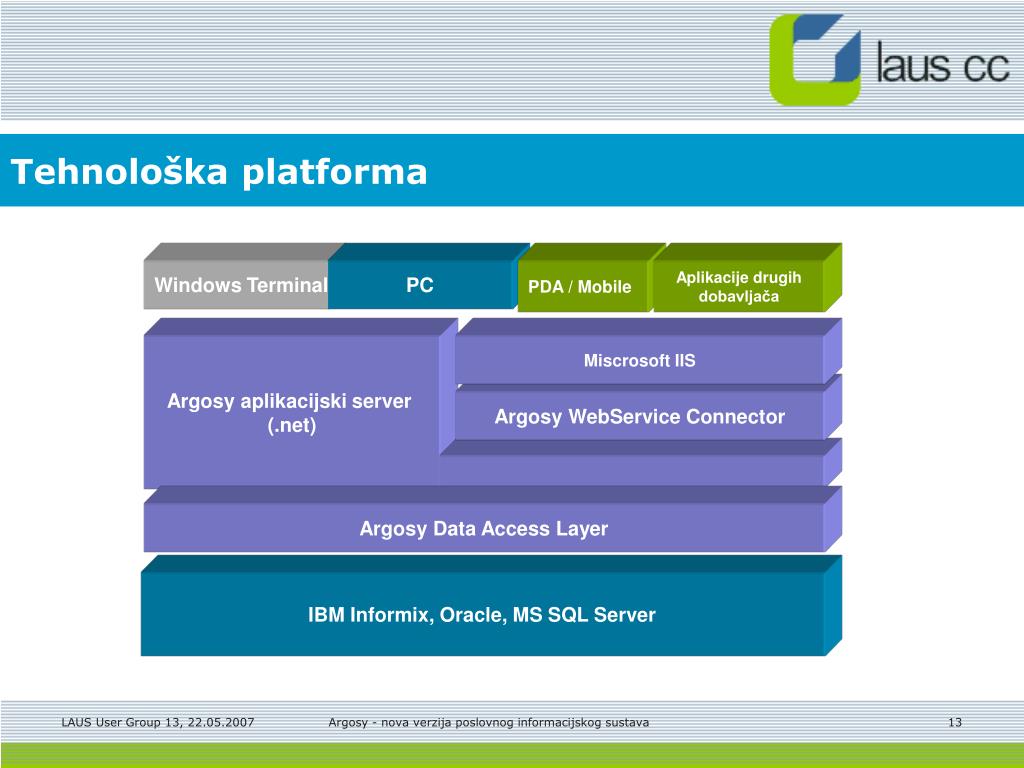 laus cc

Tehnološka platforma

Windows Terminal

PC

PDA / Mobile

Aplikacije drugih dobavljača

Argosy aplikacijski server (.net)

Miscrosoft IIS

Argosy WebService Connector

Argosy Data Access Layer

IBM Informix, Oracle, MS SQL Server

LAUS User Group 13, 22.05.2007

Argosy - nova verzija poslovnog informacijskog sustava

13